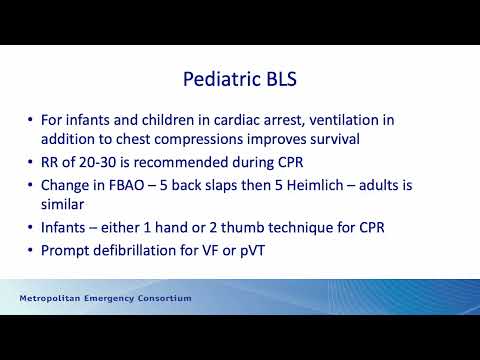 Pediatric BLS

• For infants and children in cardiac arrest, ventilation in addition to chest compressions improves survival
• RR of 20-30 is recommended during CPR
• Change in FBAO – 5 back slaps then 5 Heimlich – adults is similar
• Infants – either 1 hand or 2 thumb technique for CPR
• Prompt defibrillation for VF or pVT

Metropolitan Emergency Consortium